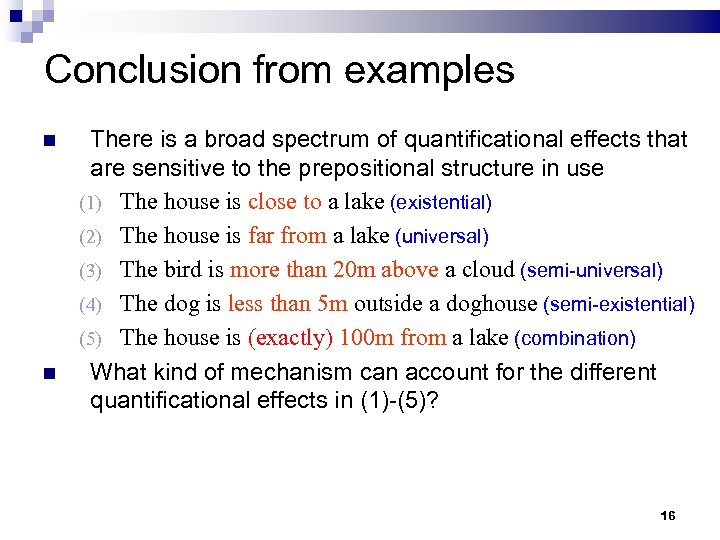 Conclusion from examples

There is a broad spectrum of quantificational effects that are sensitive to the prepositional structure in use

(1) The house is close to a lake (existential)

(2) The house is far from a lake (universal)

(3) The bird is more than 20m above a cloud (semi-universal)

(4) The dog is less than 5m outside a doghouse (semi-existential)

(5) The house is (exactly) 100m from a lake (combination)

What kind of mechanism can account for the different quantificational effects in (1)-(5)?

16